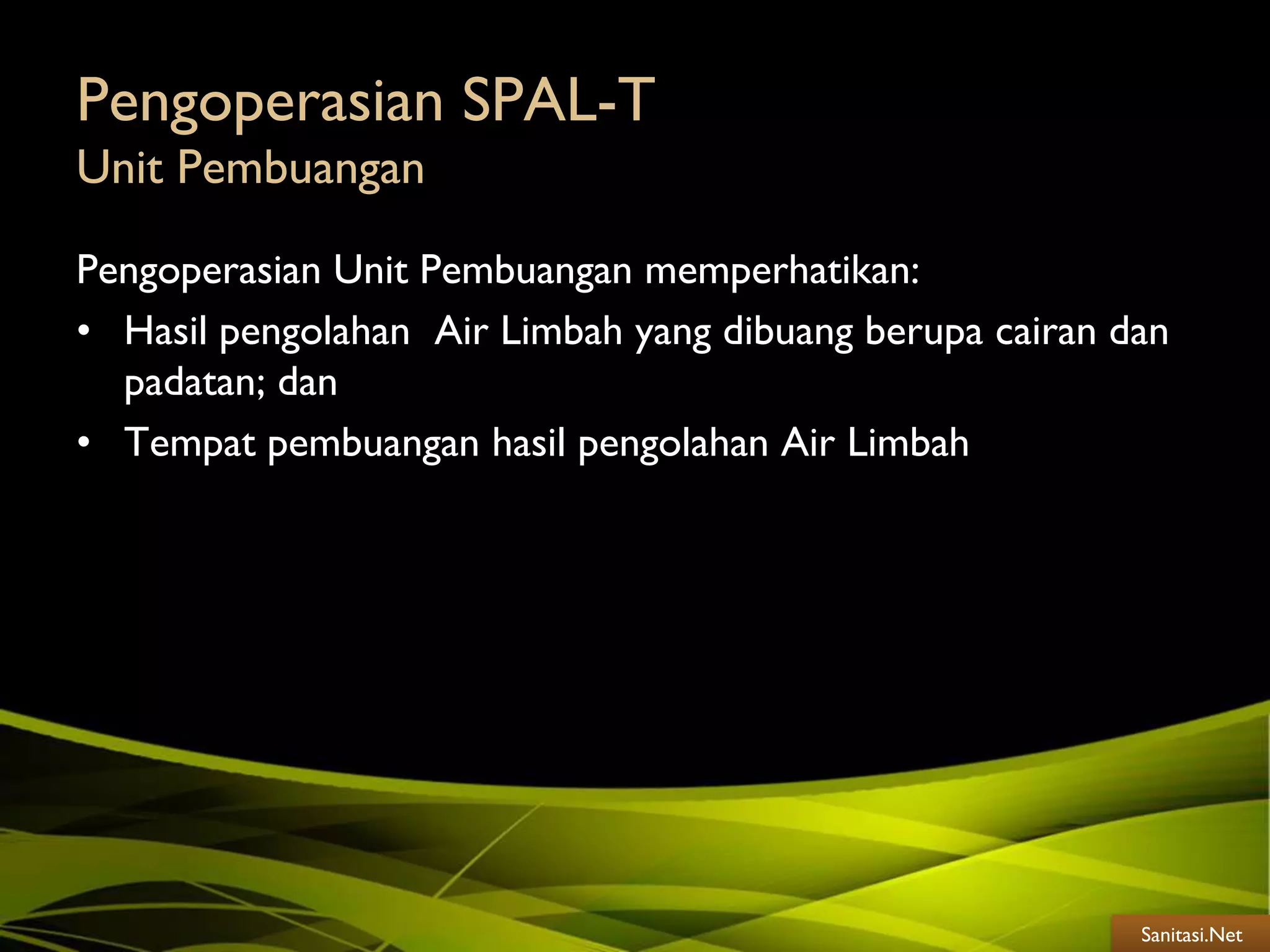 Pengoperasian SPAL-T
Unit Pembuangan

Pengoperasian Unit Pembuangan memperhatikan:

• Hasil pengolahan Air Limbah yang dibuang berupa cairan dan padatan; dan
• Tempat pembuangan hasil pengolahan Air Limbah

Sanitasi.Net